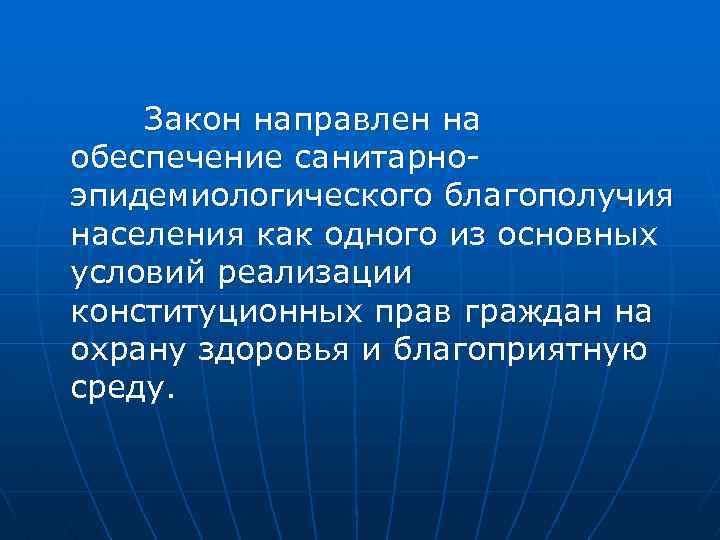 Закон направлен на обеспечение санитарно-эпидемиологического благополучия населения как одного из основных условий реализации конституционных прав граждан на охрану здоровья и благоприятную среду.